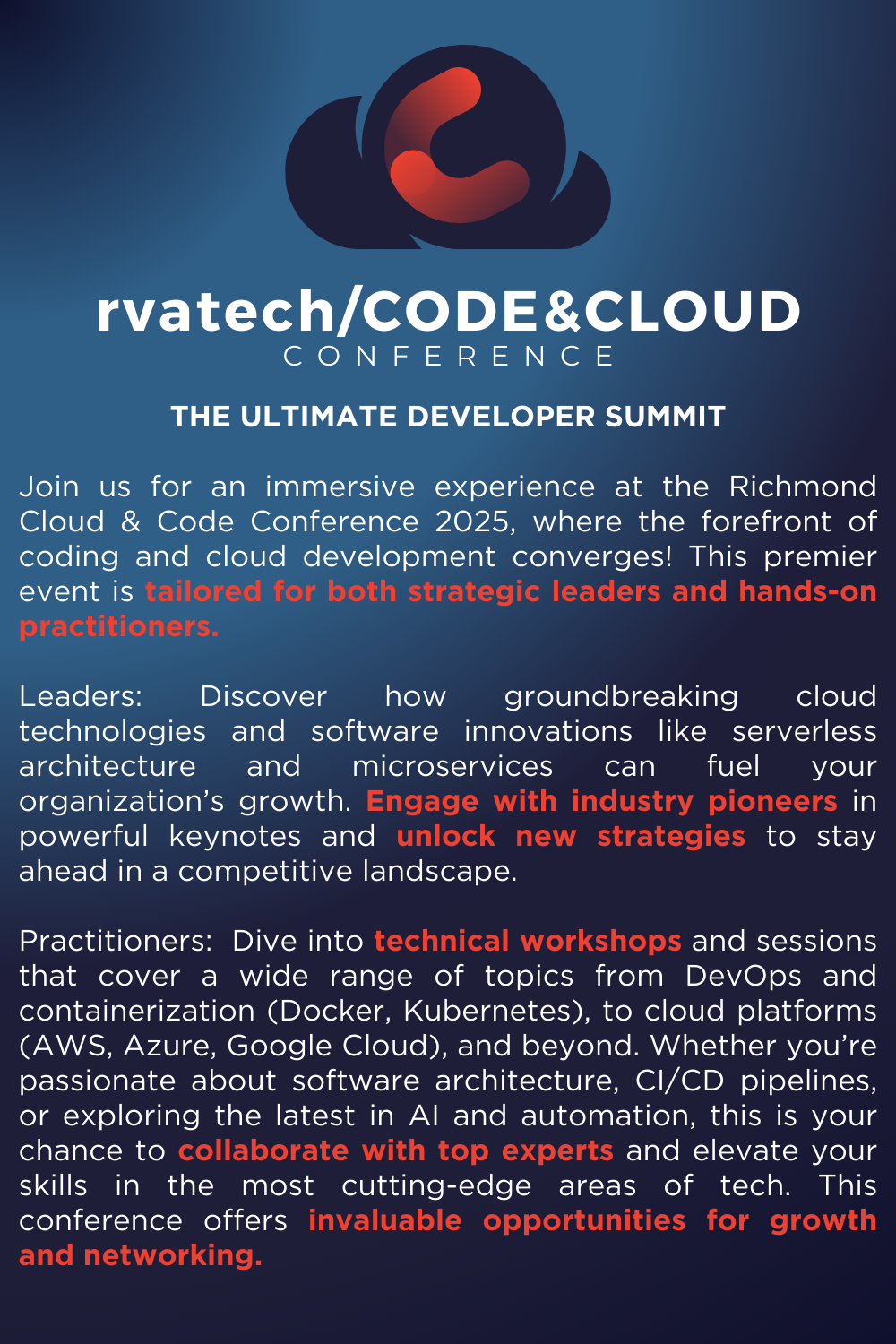 rvatech/CODE&CLOUD
CONFERENCE

THE ULTIMATE DEVELOPER SUMMIT

Join us for an immersive experience at the Richmond Cloud & Code Conference 2025, where the forefront of coding and cloud development converges! This premier event is tailored for both strategic leaders and hands-on practitioners.

Leaders: Discover how groundbreaking cloud technologies and software innovations like serverless architecture and microservices can fuel your organization's growth. Engage with industry pioneers in powerful keynotes and unlock new strategies to stay ahead in a competitive landscape.

Practitioners: Dive into technical workshops and sessions that cover a wide range of topics from DevOps and containerization (Docker, Kubernetes), to cloud platforms (AWS, Azure, Google Cloud), and beyond. Whether you're passionate about software architecture, CI/CD pipelines, or exploring the latest in AI and automation, this is your chance to collaborate with top experts and elevate your skills in the most cutting-edge areas of tech. This conference offers invaluable opportunities for growth and networking.